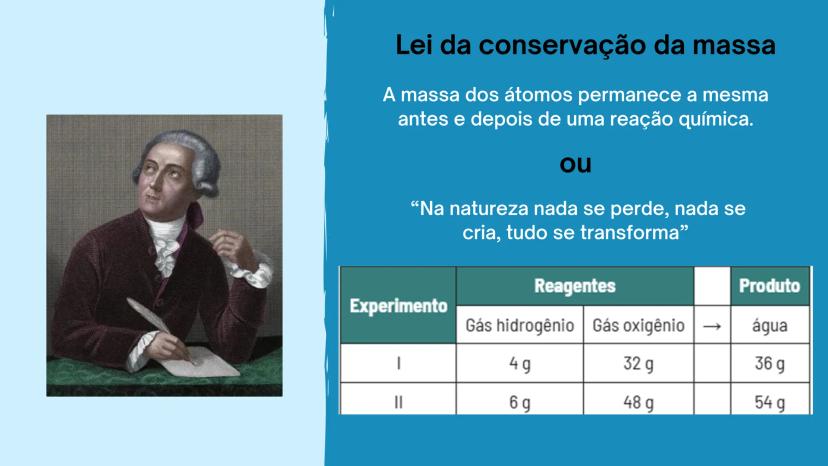 Lei da conservação da massa

A massa dos átomos permanece a mesma antes e depois de uma reação química.

ou

"Na natureza nada se perde, nada se cria, tudo se transforma"

| Experimento | Reagentes | | | Produto |
|---|---|---|---|---|
| | Gás hidrogênio | Gás oxigênio | → | água |
| I | 4 g | 32 g | | 36 g |
| II | 6 g | 48 g | | 54 g |